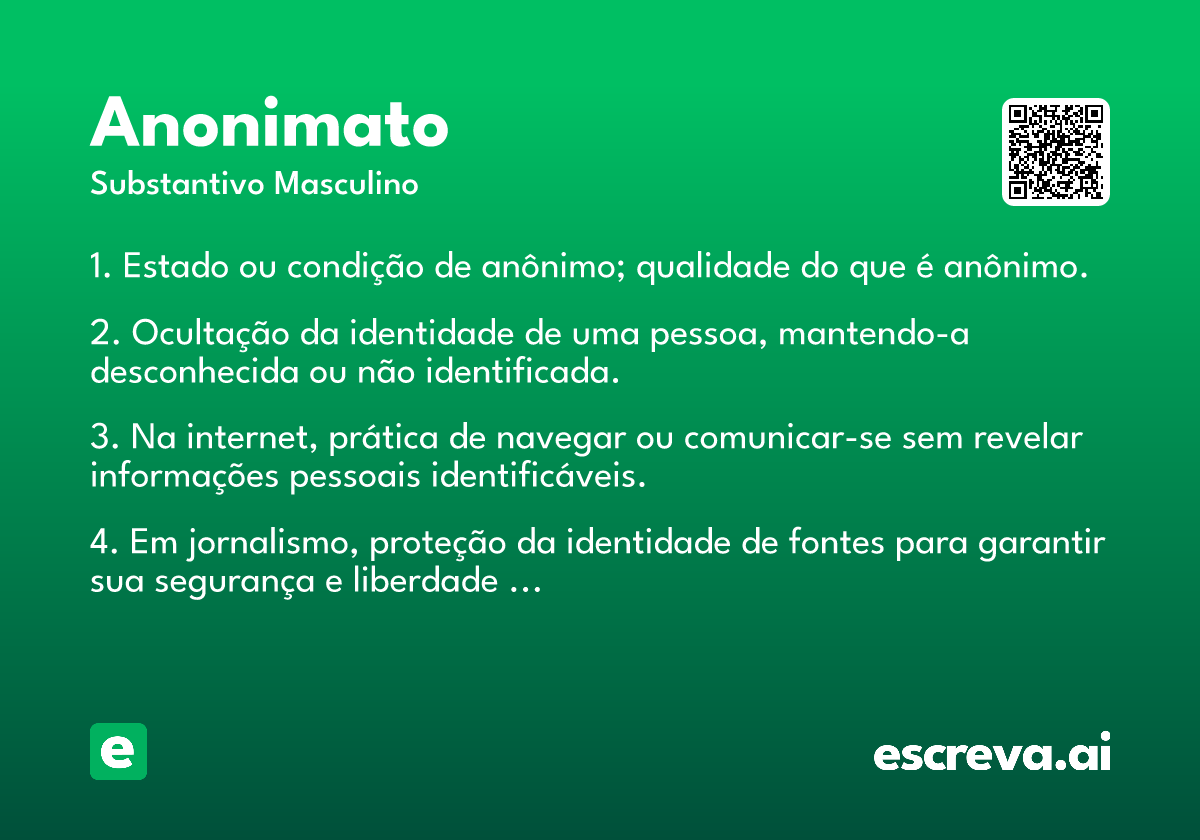 Anonimato
Substantivo Masculino

1. Estado ou condição de anônimo; qualidade do que é anônimo.

2. Ocultação da identidade de uma pessoa, mantendo-a desconhecida ou não identificada.

3. Na internet, prática de navegar ou comunicar-se sem revelar informações pessoais identificáveis.

4. Em jornalismo, proteção da identidade de fontes para garantir sua segurança e liberdade ...

e

escreva.ai